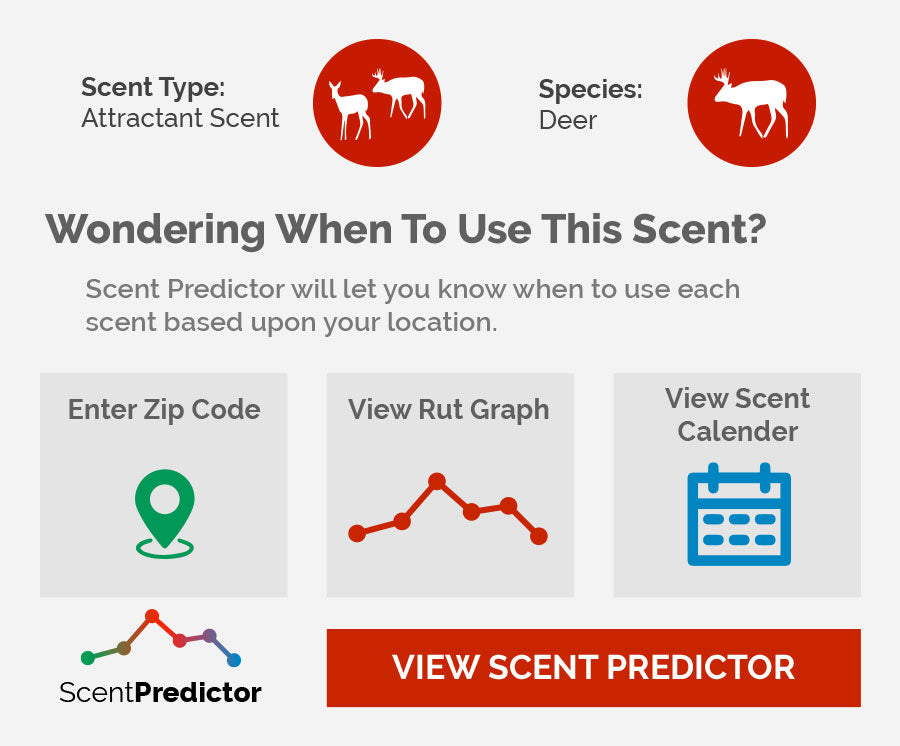 Scent Type:
Attractant Scent

Species:
Deer

Wondering When To Use This Scent?

Scent Predictor will let you know when to use each scent based upon your location.

Enter Zip Code

View Rut Graph

View Scent Calender

ScentPredictor

VIEW SCENT PREDICTOR